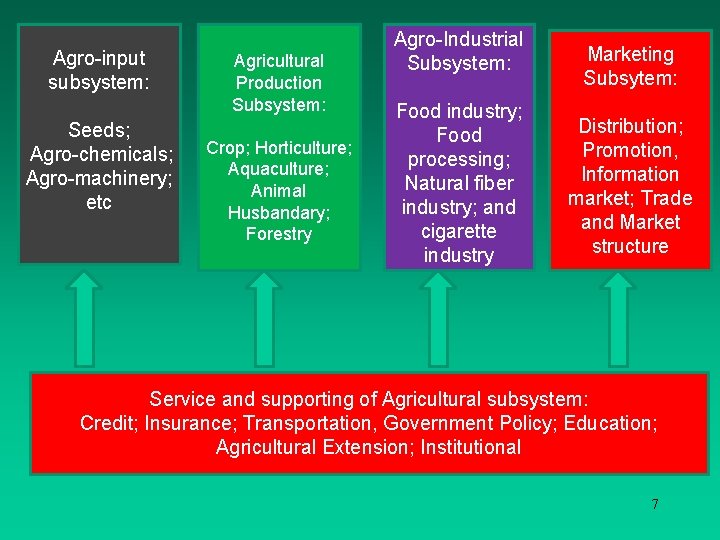 Agro-input subsystem:

Seeds;
Agro-chemicals;
Agro-machinery;
etc

Agricultural Production Subsystem:

Crop; Horticulture;
Aquaculture;
Animal Husbandary;
Forestry

Agro-Industrial Subsystem:

Food industry;
Food processing;
Natural fiber industry; and cigarette industry

Marketing Subsytem:

Distribution;
Promotion,
Information market; Trade and Market structure

Service and supporting of Agricultural subsystem:
Credit; Insurance; Transportation, Government Policy; Education; Agricultural Extension; Institutional

7